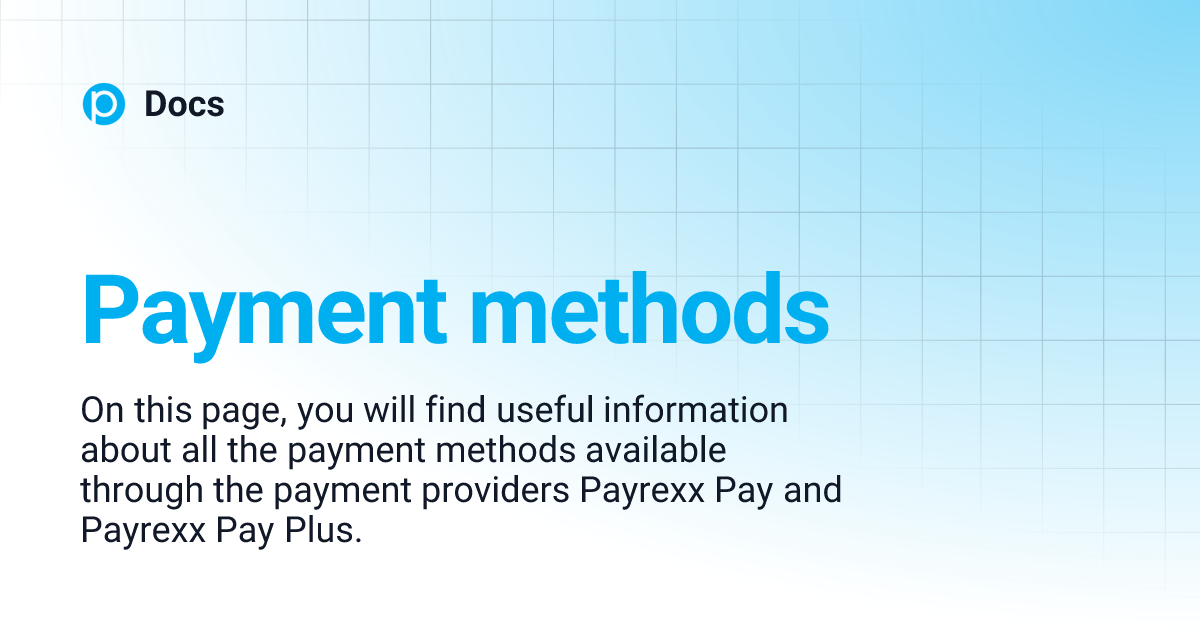 Docs

Payment methods

On this page, you will find useful information about all the payment methods available through the payment providers Payrexx Pay and Payrexx Pay Plus.